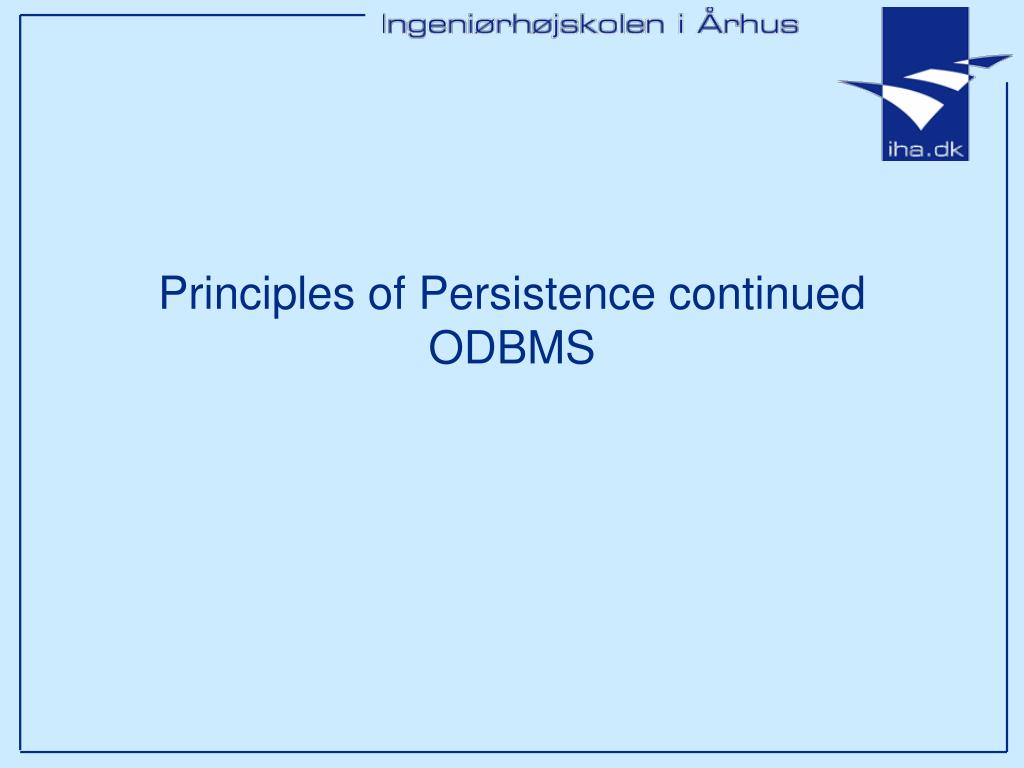 Ingeniørhøjskolen i Århus

iha.dk

Principles of Persistence continued
ODBMS